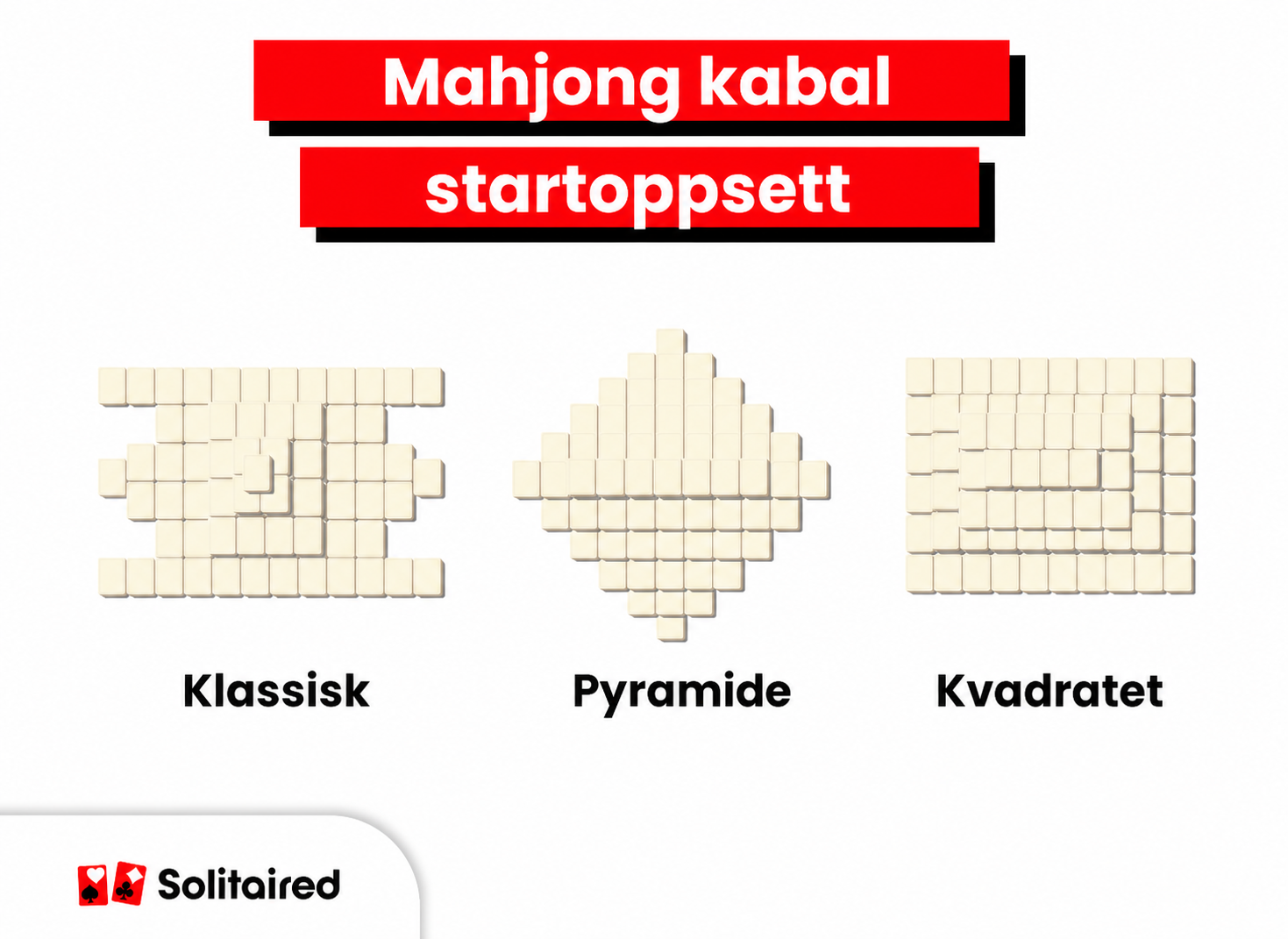 Mahjong kabal startoppsett

Klassisk

Pyramide

Kvadratet

Solitaired